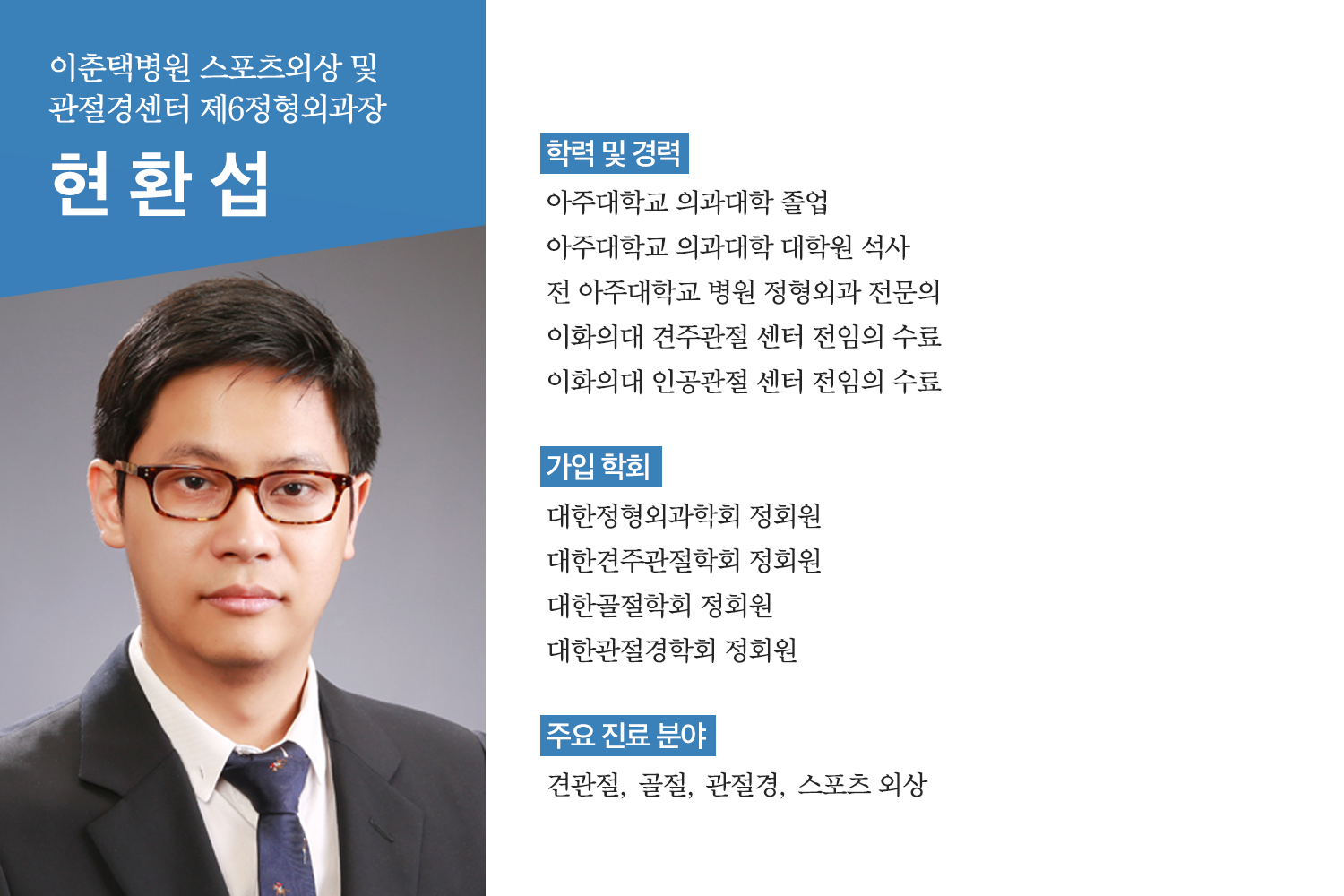 이춘택병원 스포츠외상 및 관절경센터 제6정형외과장

현 환 섭

학력 및 경력

아주대학교 의과대학 졸업
아주대학교 의과대학 대학원 석사
전 아주대학교 병원 정형외과 전문의
이화의대 견주관절 센터 전임의 수료
이화의대 인공관절 센터 전임의 수료

가입 학회

대한정형외과학회 정회원
대한견주관절학회 정회원
대한골절학회 정회원
대한관절경학회 정회원

주요 진료 분야

견관절, 골절, 관절경, 스포츠 외상